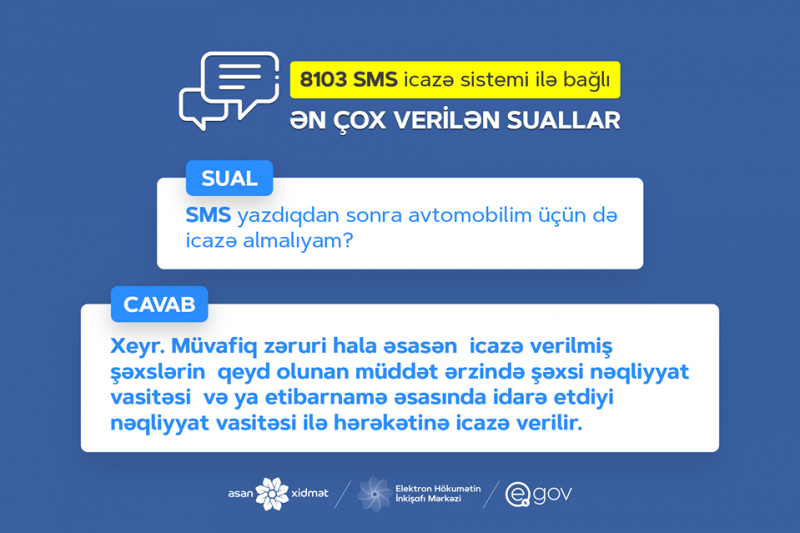 8103 SMS icazə sistemi ilə bağlı
ƏN ÇOX VERİLƏN SUALLAR

SUAL

SMS yazdıqdan sonra avtomobilim üçün də icazə almalıyam?

CAVAB

Xeyr. Müvafiq zəruri hala əsasən icazə verilmiş şəxslərin qeyd olunan müddət ərzində şəxsi nəqliyyat vasitəsi və ya etibarnamə əsasında idarə etdiyi nəqliyyat vasitəsi ilə hərəkətinə icazə verilir.

asan xidmət

Elektron Hökumətin İnkişafı Mərkəzi

egov